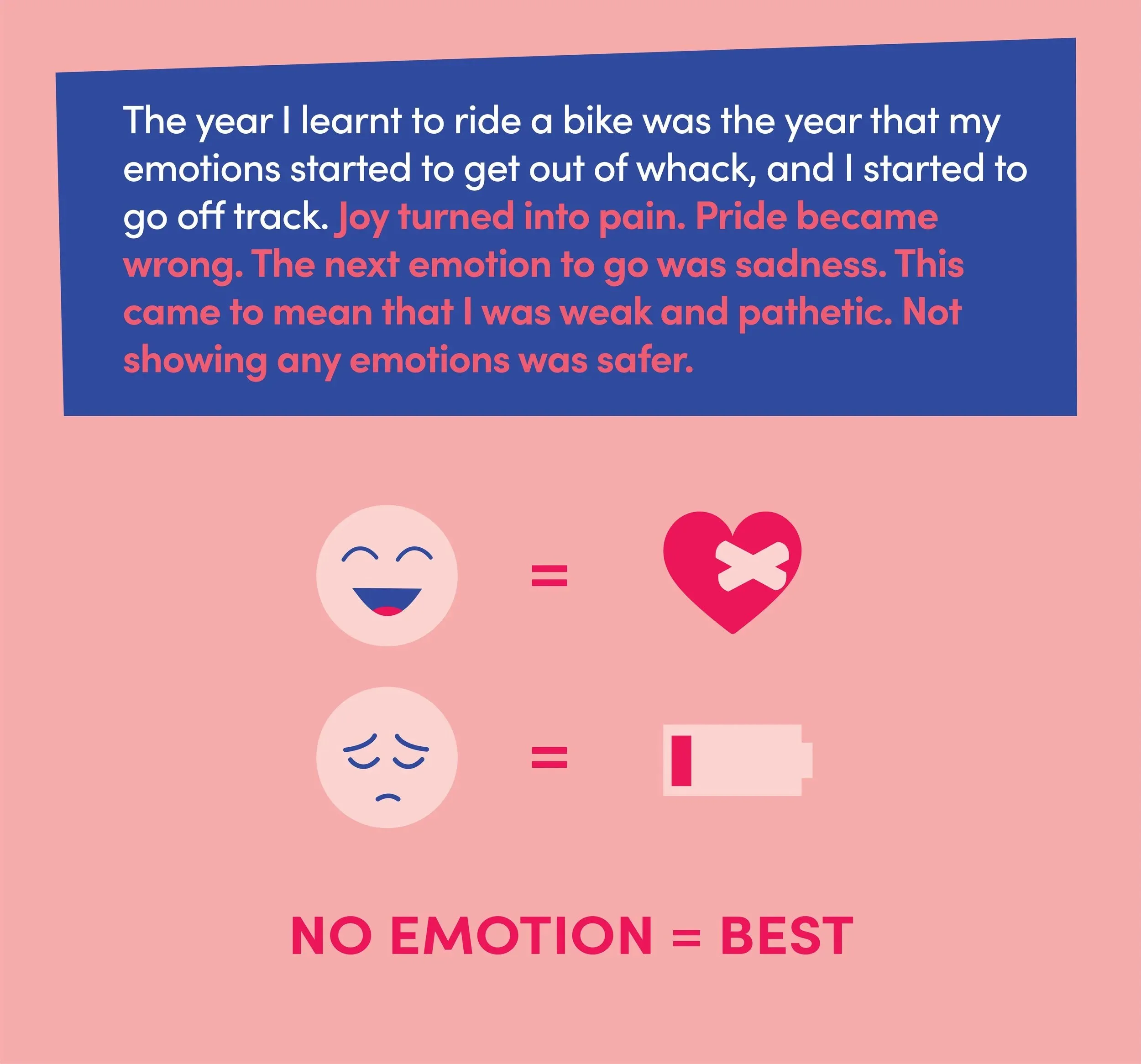 The year I learnt to ride a bike was the year that my emotions started to get out of whack, and I started to go off track. Joy turned into pain. Pride became wrong. The next emotion to go was sadness. This came to mean that I was weak and pathetic. Not showing any emotions was safer.

=

=

NO EMOTION = BEST